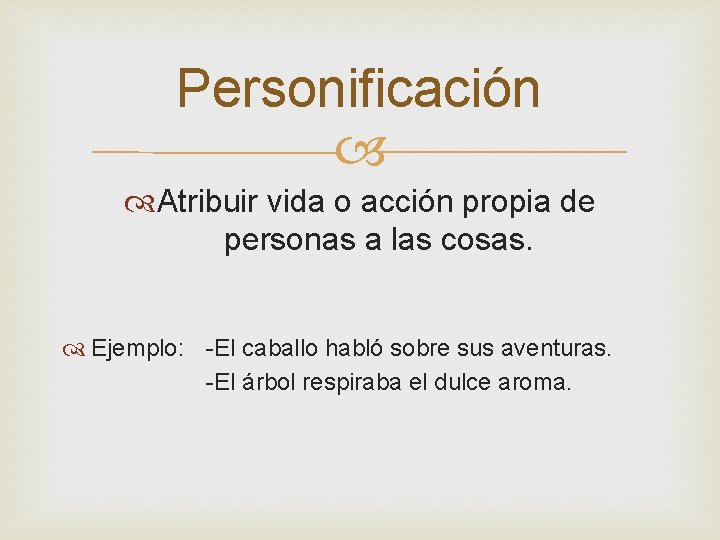 Personificación

Atribuir vida o acción propia de personas a las cosas.

Ejemplo: -El caballo habló sobre sus aventuras.
-El árbol respiraba el dulce aroma.